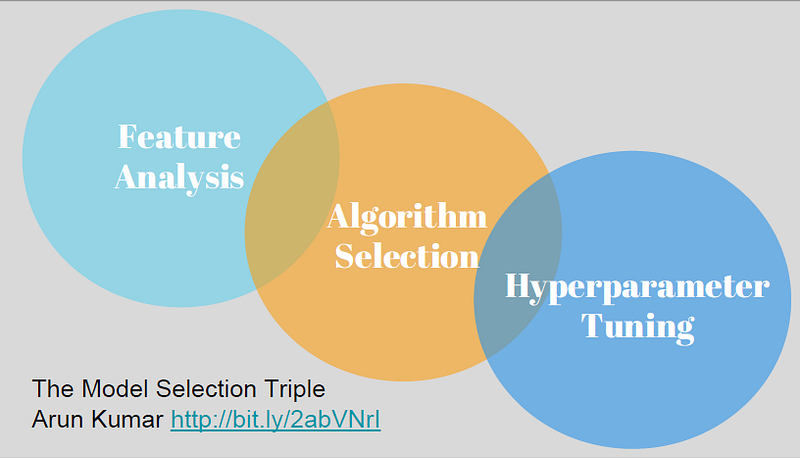 Feature Analysis

Algorithm Selection

Hyperparameter Tuning

The Model Selection Triple
Arun Kumar http://bit.ly/2abVNrl